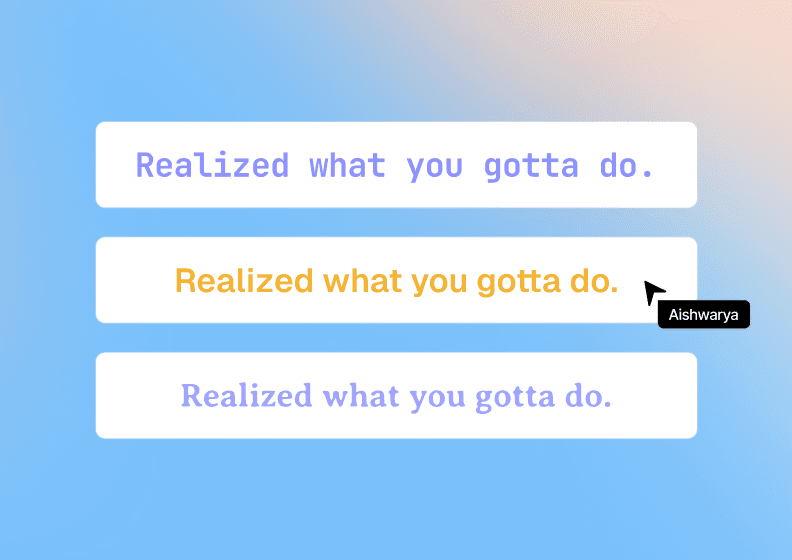 Realized what you gotta do.

Realized what you gotta do.

Aishwarya

Realized what you gotta do.